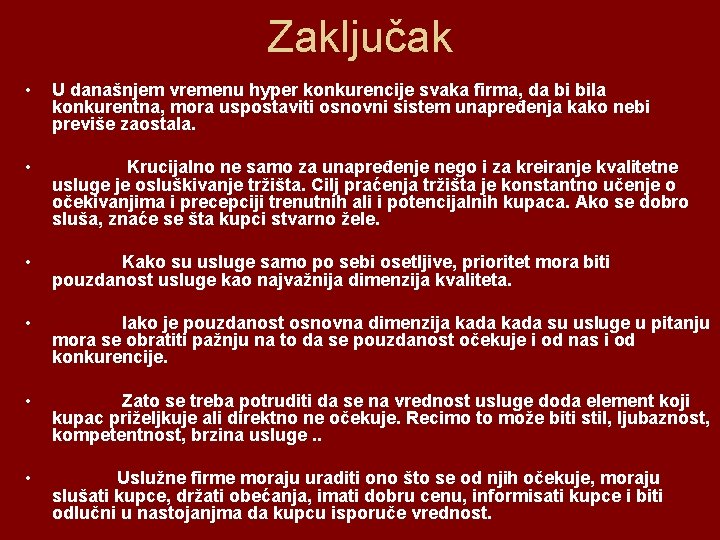 Zaključak

• U današnjem vremenu hyper konkurencije svaka firma, da bi bila konkurentna, mora uspostaviti osnovni sistem unapređenja kako nebi previše zaostala.

• Krucijalno ne samo za unapređenje nego i za kreiranje kvalitetne usluge je osluškivanje tržišta. Cilj praćenja tržišta je konstantno učenje o očekivanjima i precepciji trenutnih ali i potencijalnih kupaca. Ako se dobro sluša, znaće se šta kupci stvarno žele.

• Kako su usluge samo po sebi osetljive, prioritet mora biti pouzdanost usluge kao najvažnija dimenzija kvaliteta.

• Iako je pouzdanost osnovna dimenzija kada kada su usluge u pitanju mora se obratiti pažnju na to da se pouzdanost očekuje i od nas i od konkurencije.

• Zato se treba potruditi da se na vrednost usluge doda element koji kupac priželjkuje ali direktno ne očekuje. Recimo to može biti stil, ljubaznost, kompetentnost, brzina usluge ..

• Uslužne firme moraju uraditi ono što se od njih očekuje, moraju slušati kupce, držati obećanja, imati dobru cenu, informisati kupce i biti odlučni u nastojanjma da kupcu isporuče vrednost.